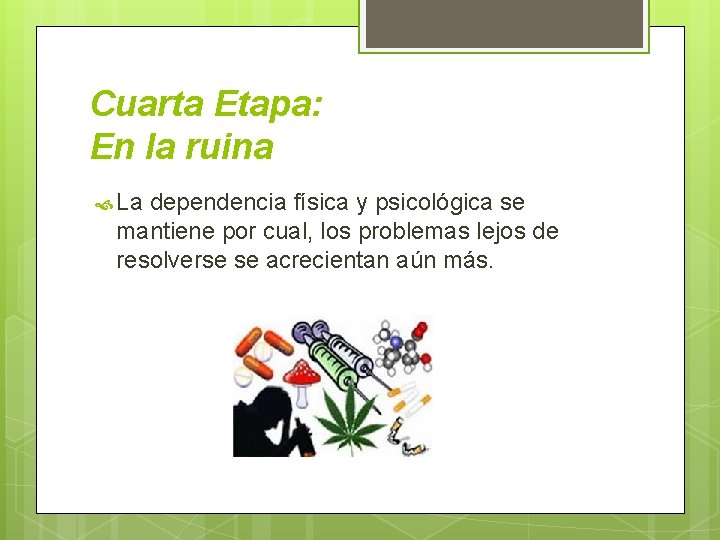 Cuarta Etapa:
En la ruina

La dependencia física y psicológica se mantiene por cual, los problemas lejos de resolverse se acrecientan aún más.